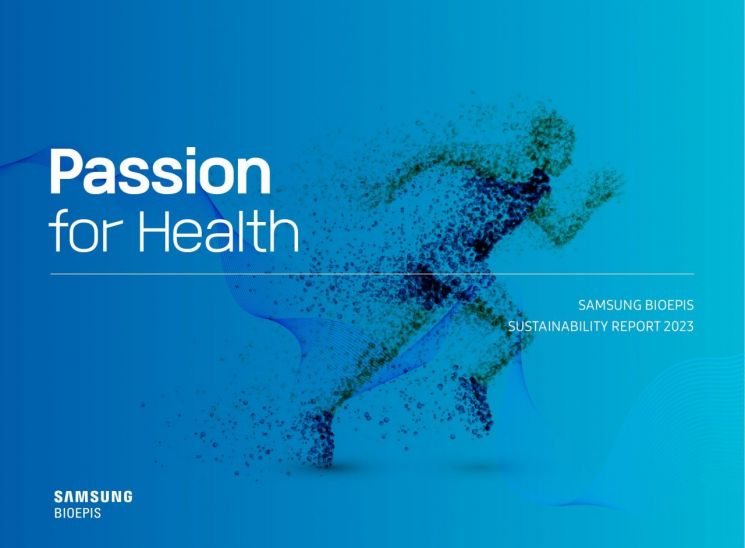 Passion
for Health

SAMSUNG BIOEPIS
SUSTAINABILITY REPORT 2023

SAMSUNG
BIOEPIS